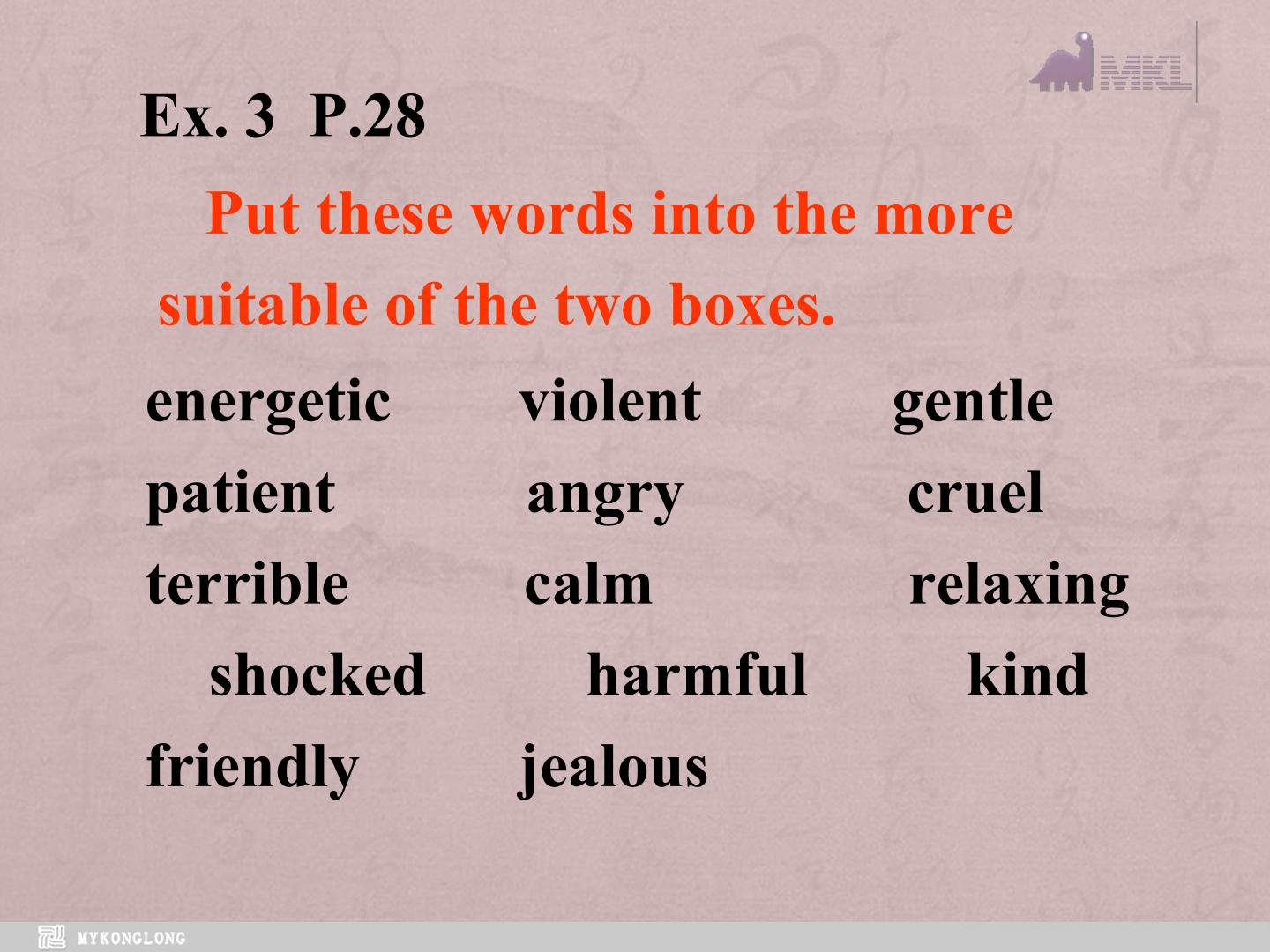 MKL

Ex. 3 P.28

Put these words into the more suitable of the two boxes.

energetic violent gentle
patient angry cruel
terrible calm relaxing
shocked harmful kind
friendly jealous

MYKONGLONG